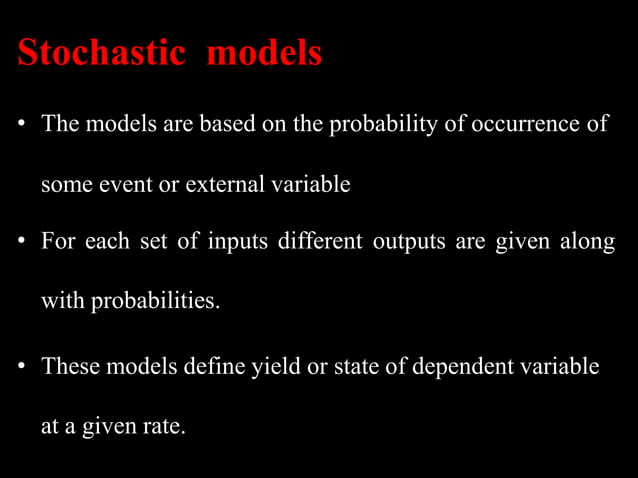 Stochastic models

• The models are based on the probability of occurrence of some event or external variable

• For each set of inputs different outputs are given along with probabilities.

• These models define yield or state of dependent variable at a given rate.